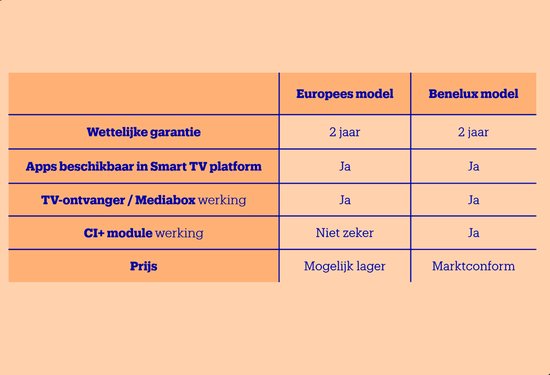 | | Europees model | Benelux model |
|---|---|---|
| Wettelijke garantie | 2 jaar | 2 jaar |
| Apps beschikbaar in Smart TV platform | Ja | Ja |
| TV-ontvanger / Mediabox werking | Ja | Ja |
| CI+ module werking | Niet zeker | Ja |
| Prijs | Mogelijk lager | Marktconform |